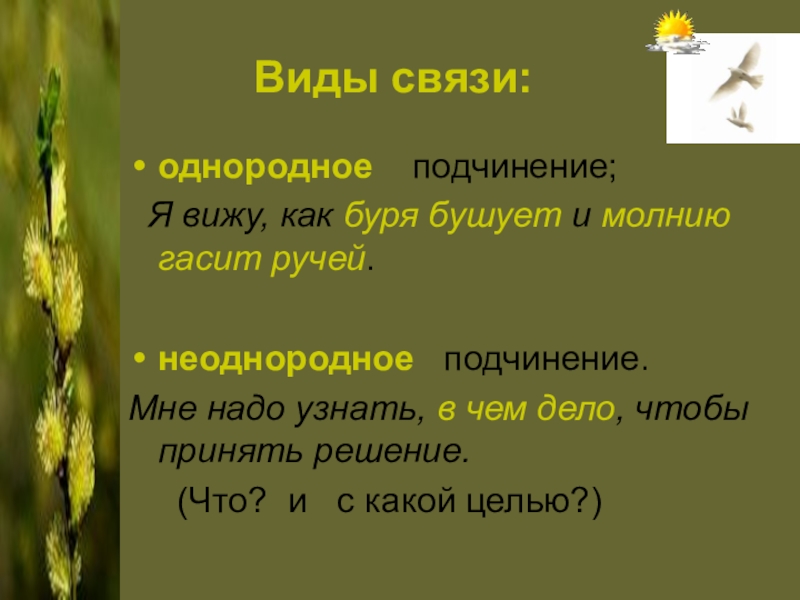 Виды связи:

• однородное подчинение;

Я вижу, как буря бушует и молнию гасит ручей.

• неоднородное подчинение.

Мне надо узнать, в чем дело, чтобы принять решение.

(Что? и с какой целью?)